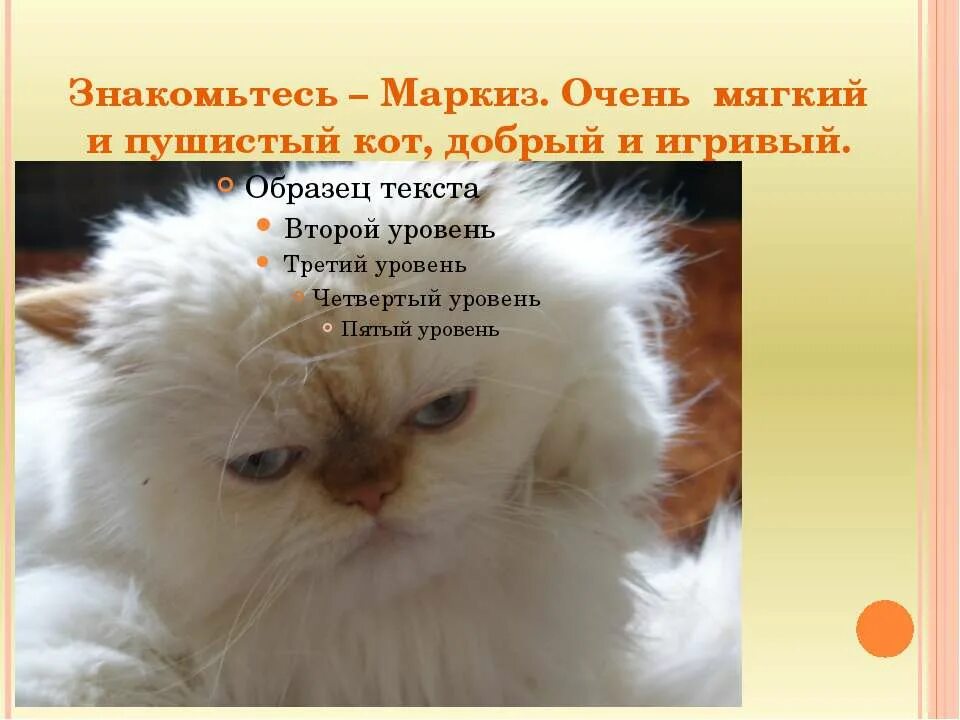 Знакомьтесь – Маркиз. Очень мягкий и пушистый кот, добрый и игривый.

Образец текста
Второй уровень
Третий уровень
Четвертый уровень
Пятый уровень